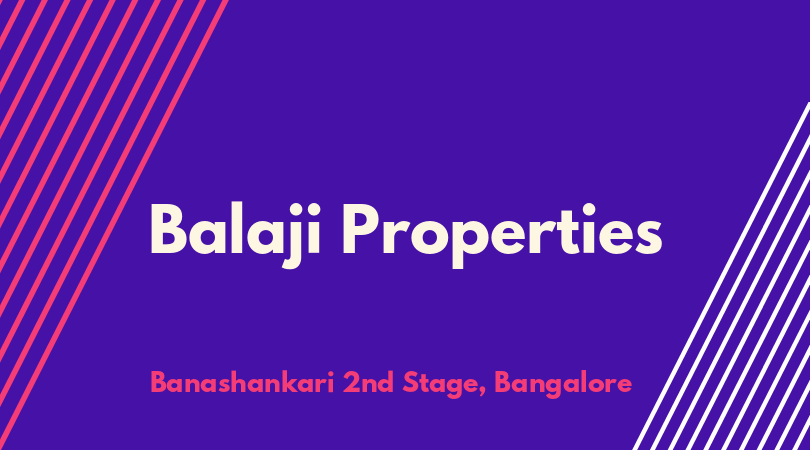 Balaji Properties

Banashankari 2nd Stage, Bangalore